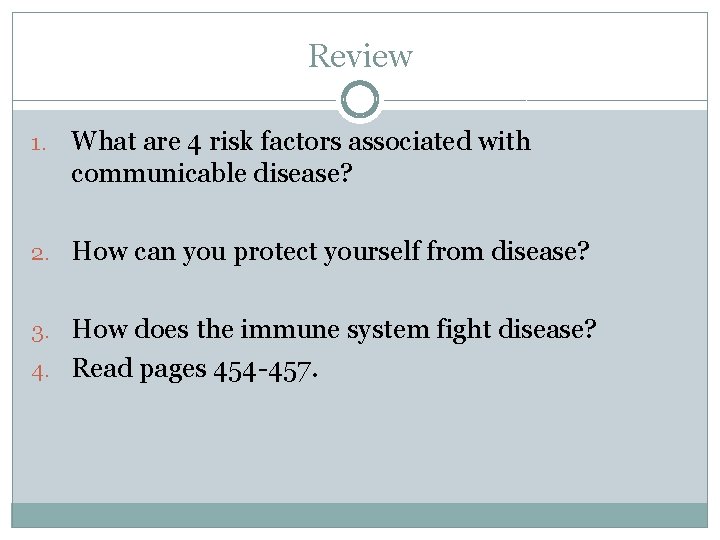 Review

1. What are 4 risk factors associated with communicable disease?

2. How can you protect yourself from disease?

3. How does the immune system fight disease?
4. Read pages 454-457.